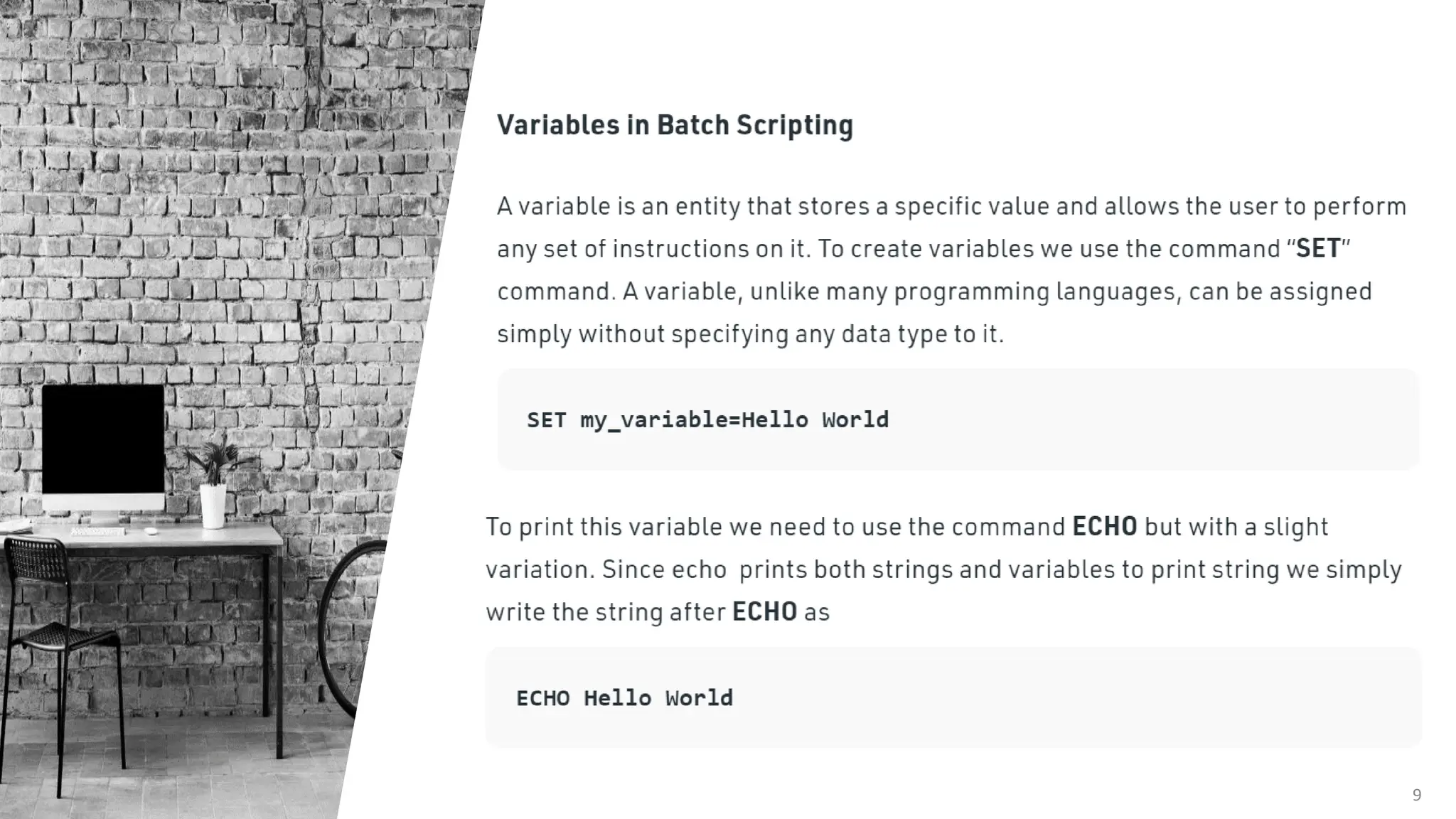 Variables in Batch Scripting

A variable is an entity that stores a specific value and allows the user to perform any set of instructions on it. To create variables we use the command “SET” command. A variable, unlike many programming languages, can be assigned simply without specifying any data type to it.

SET my_variable=Hello World

To print this variable we need to use the command ECHO but with a slight variation. Since echo prints both strings and variables to print string we simply write the string after ECHO as

ECHO Hello World

9